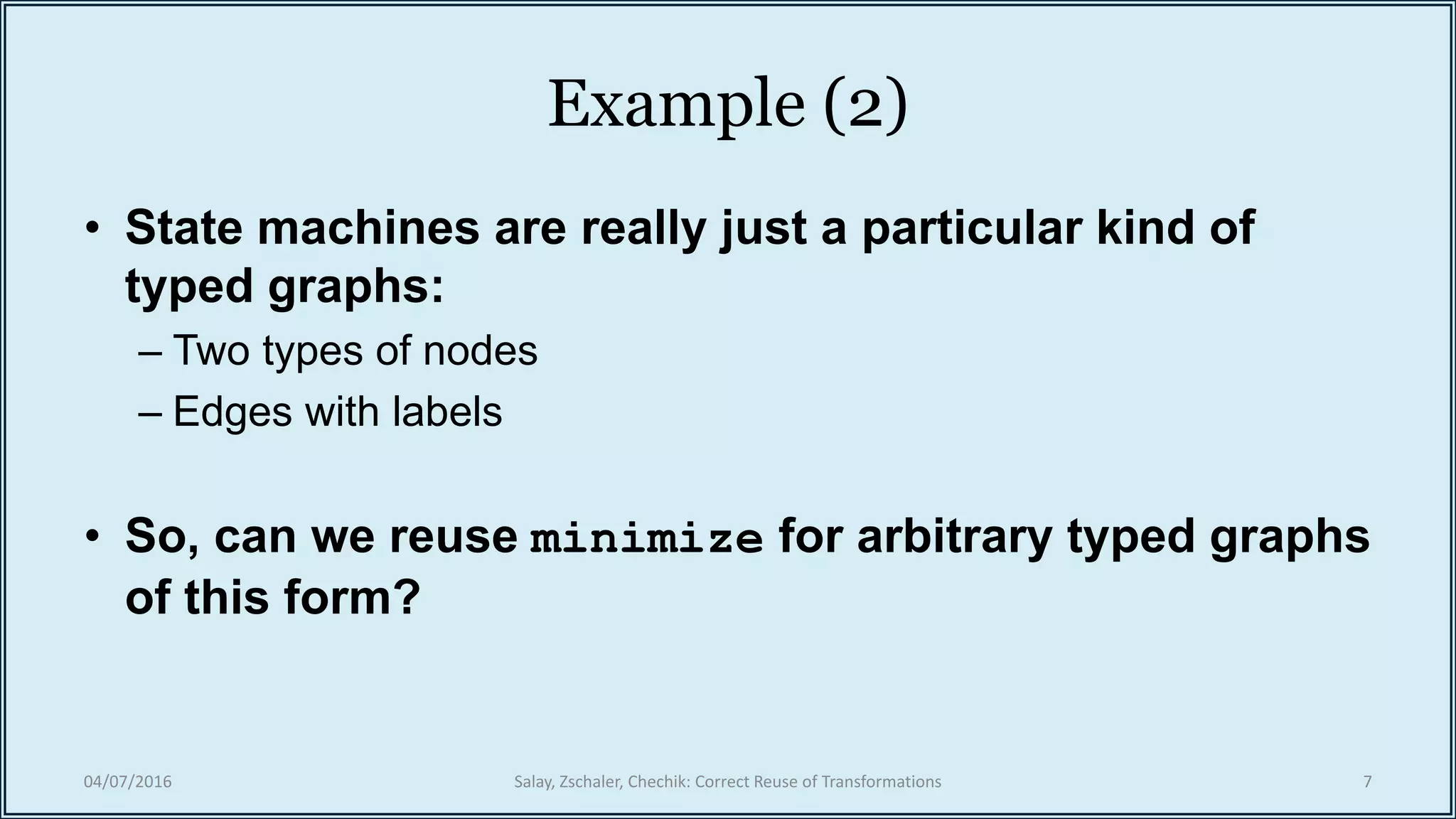 Example (2)

• State machines are really just a particular kind of typed graphs:
– Two types of nodes
– Edges with labels

• So, can we reuse minimize for arbitrary typed graphs of this form?

04/07/2016 Salay, Zschaler, Chechik: Correct Reuse of Transformations 7